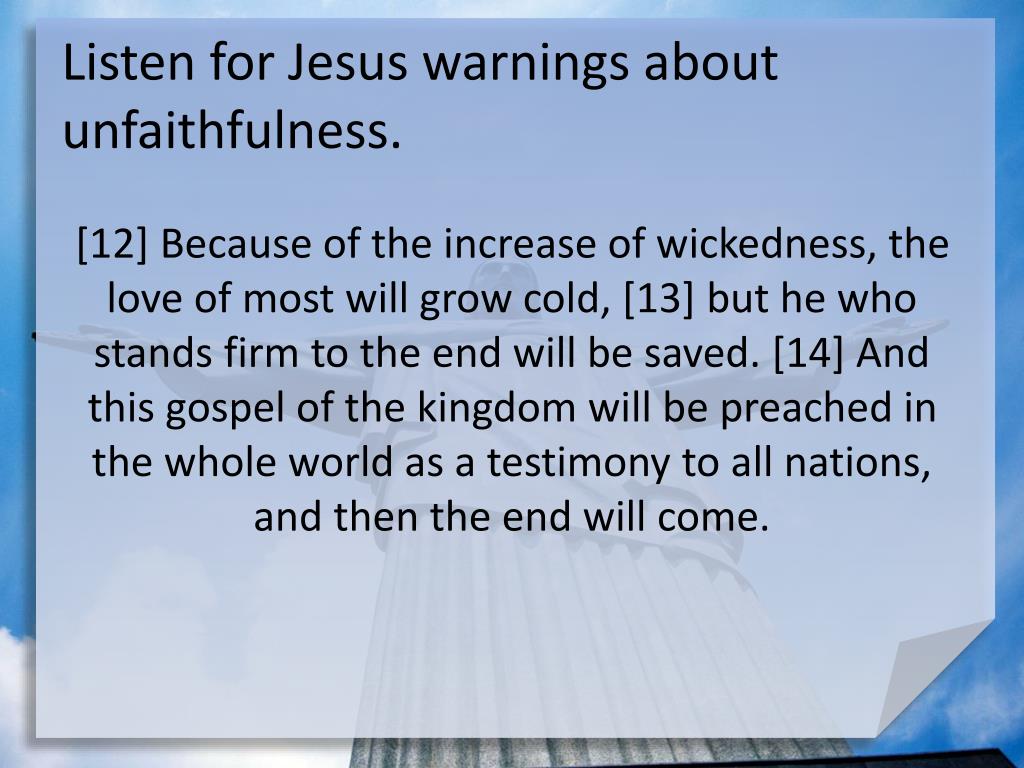 Listen for Jesus warnings about unfaithfulness.

[12] Because of the increase of wickedness, the love of most will grow cold, [13] but he who stands firm to the end will be saved. [14] And this gospel of the kingdom will be preached in the whole world as a testimony to all nations, and then the end will come.